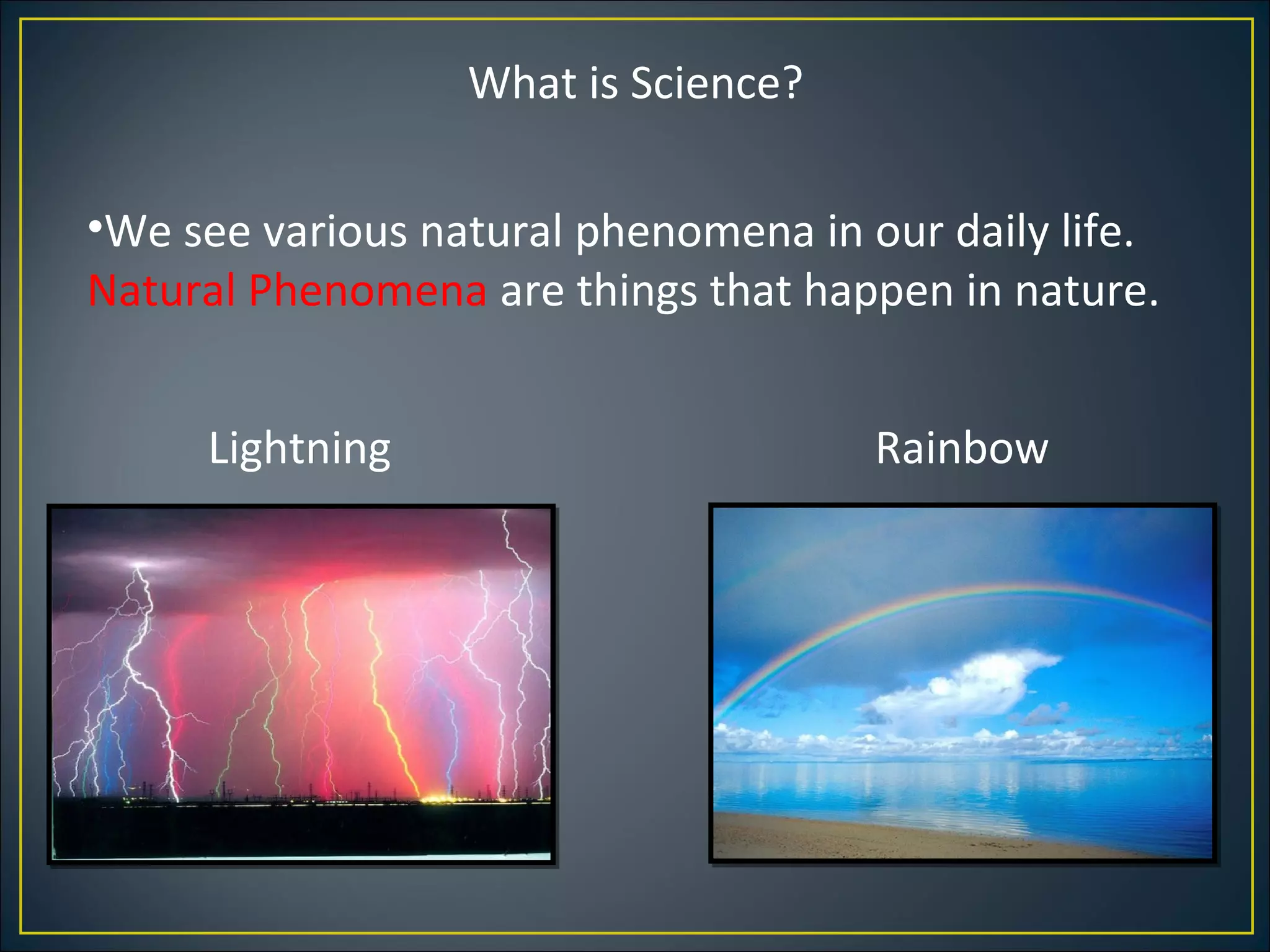 What is Science?

•We see various natural phenomena in our daily life. Natural Phenomena are things that happen in nature.

Lightning

Rainbow